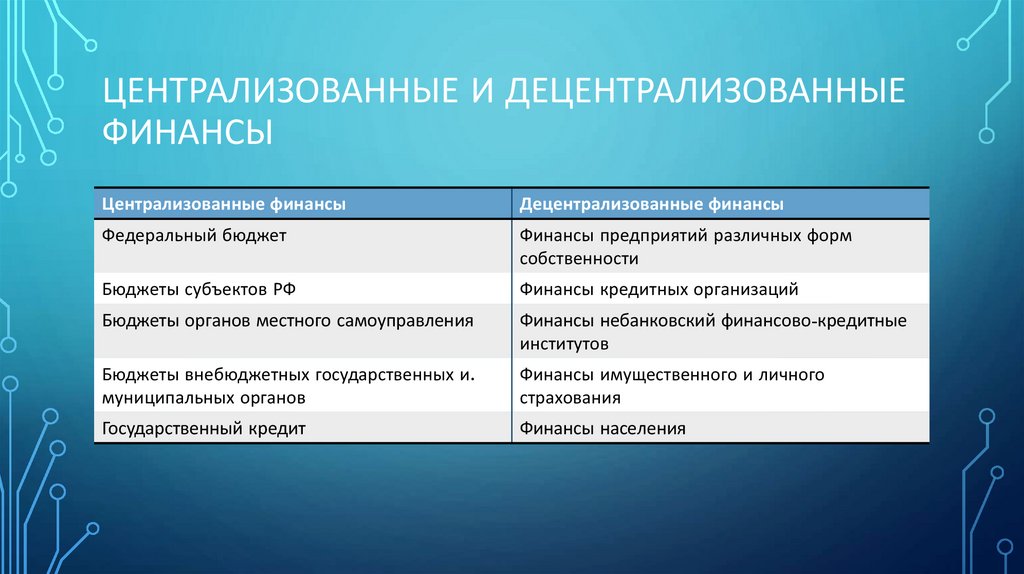 ЦЕНТРАЛИЗОВАННЫЕ И ДЕЦЕНТРАЛИЗОВАННЫЕ ФИНАНСЫ

| Централизованные финансы | Децентрализованные финансы |
|---|---|
| Федеральный бюджет | Финансы предприятий различных форм собственности |
| Бюджеты субъектов РФ | Финансы кредитных организаций |
| Бюджеты органов местного самоуправления | Финансы небанковский финансово-кредитные институтов |
| Бюджеты внебюджетных государственных и. муниципальных органов | Финансы имущественного и личного страхования |
| Государственный кредит | Финансы населения |